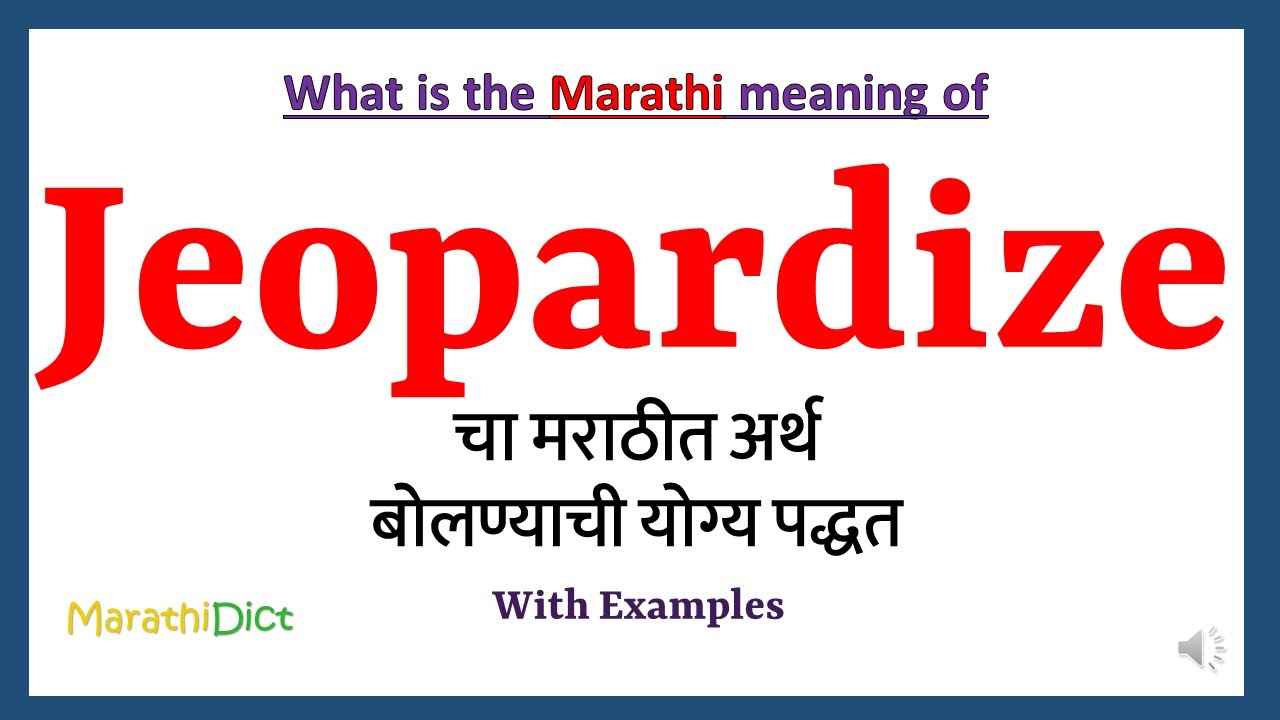 What is the Marathi meaning of

Jeopardize

चा मराठीत अर्थ
बोलण्याची योग्य पद्धत

With Examples

MarathiDict